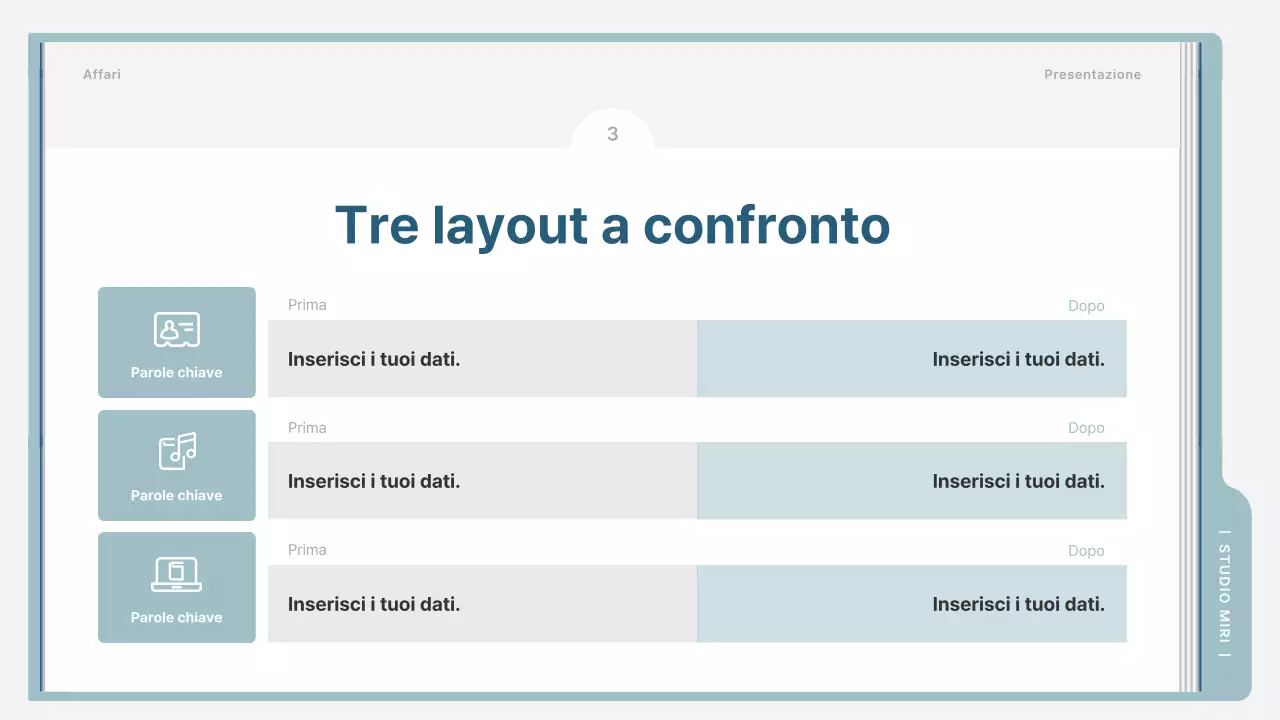 Affari

Presentazione

3

Tre layout a confronto

Parole chiave

Prima

Dopo

Inserisci i tuoi dati.

Inserisci i tuoi dati.

Parole chiave

Prima

Dopo

Inserisci i tuoi dati.

Inserisci i tuoi dati.

Parole chiave

Prima

Dopo

Inserisci i tuoi dati.

Inserisci i tuoi dati.

| STUDIO MIRI |